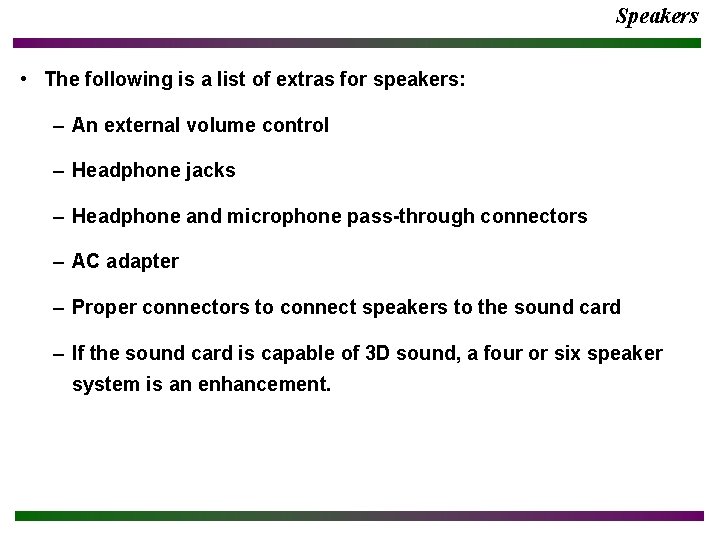 Speakers

• The following is a list of extras for speakers:

– An external volume control

– Headphone jacks

– Headphone and microphone pass-through connectors

– AC adapter

– Proper connectors to connect speakers to the sound card

– If the sound card is capable of 3D sound, a four or six speaker system is an enhancement.